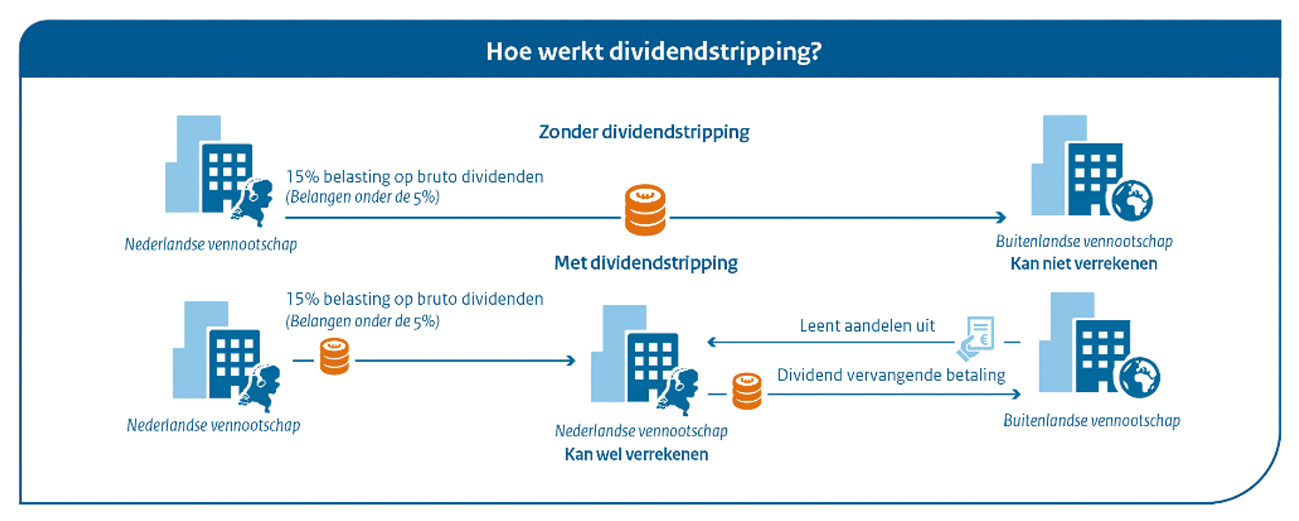 Hoe werkt dividendstripping?

Zonder dividendstripping

15% belasting op bruto dividenden
(Belangen onder de 5%)

Nederlandse vennootschap

Buitenlandse vennootschap
Kan niet verrekenen

Met dividendstripping

15% belasting op bruto dividenden
(Belangen onder de 5%)

Nederlandse vennootschap

Leent aandelen uit

Dividend vervangende betaling

Nederlandse vennootschap
Kan wel verrekenen

Buitenlandse vennootschap